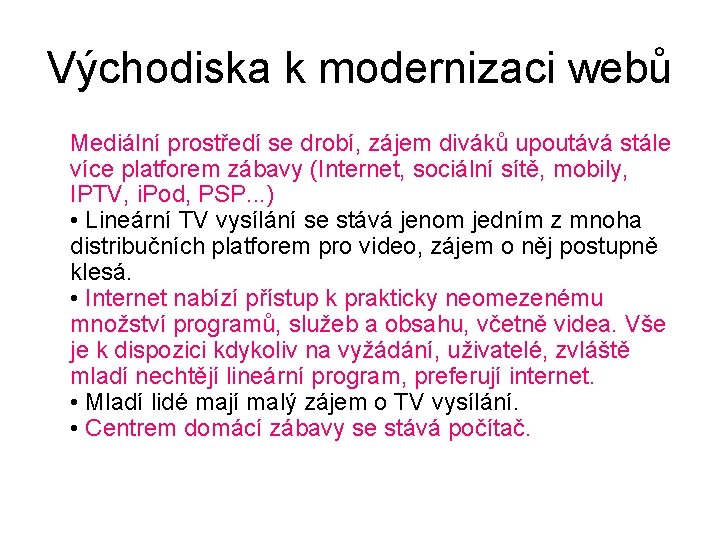 Východiska k modernizaci webů

Mediální prostředí se drobí, zájem diváků upoutává stále více platforem zábavy (Internet, sociální sítě, mobily, IPTV, iPod, PSP...)
• Lineární TV vysílání se stává jenom jedním z mnoha distribučních platforem pro video, zájem o něj postupně klesá.
• Internet nabízí přístup k prakticky neomezenému množství programů, služeb a obsahu, včetně videa. Vše je k dispozici kdykoliv na vyžádání, uživatelé, zvláště mladí nechtějí lineární program, preferují internet.
• Mladí lidé mají malý zájem o TV vysílání.
• Centrem domácí zábavy se stává počítač.